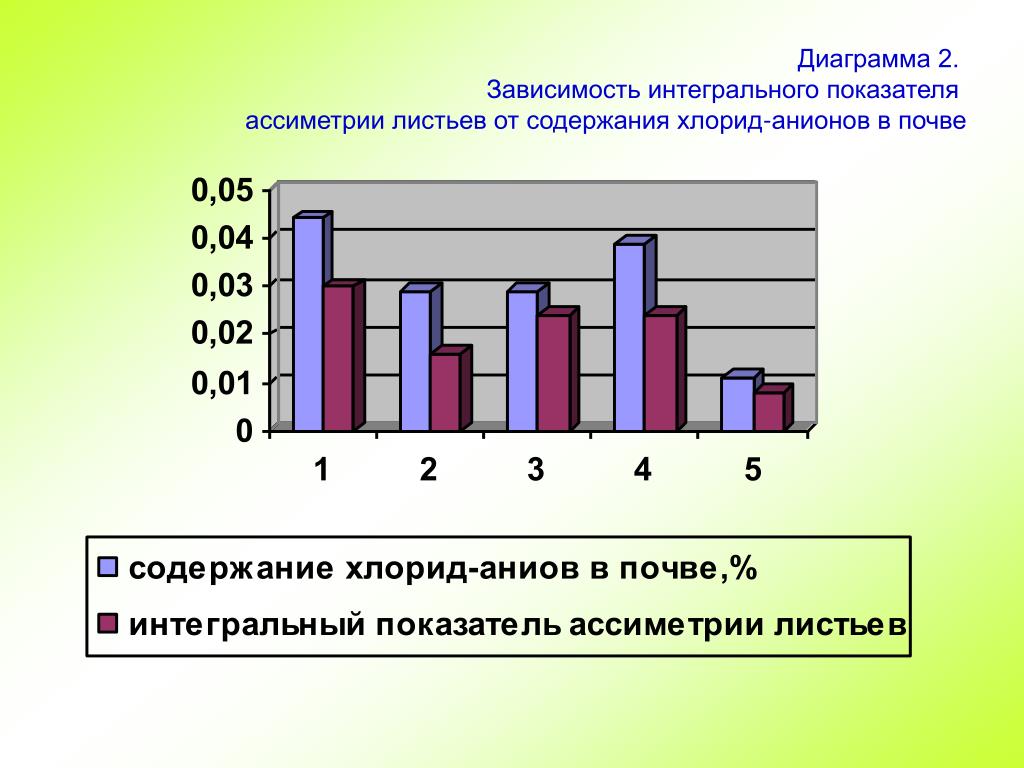 Диаграмма 2.
Зависимость интегрального показателя
ассиметрии листьев от содержания хлорид-анионов в почве

0,05
0,04
0,03
0,02
0,01
0

1 2 3 4 5

содержание хлорид-аниов в почве,%
интегральный показатель ассиметрии листьев